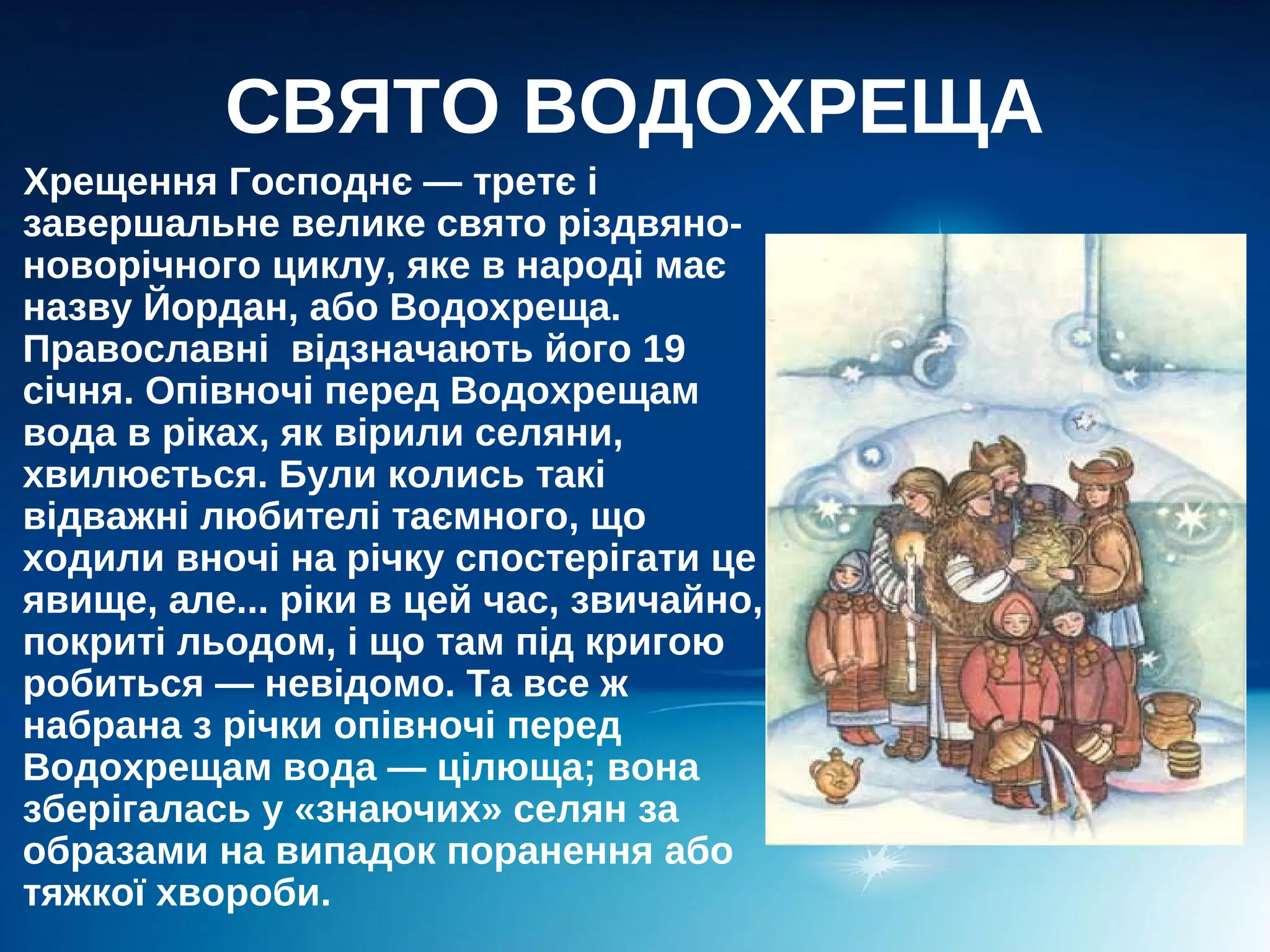 СВЯТО ВОДОХРЕЩА

Хрещення Господнє — третє і завершальне велике свято різдвяно-новорічного циклу, яке в народі має назву Йордан, або Водохреща. Православні відзначають його 19 січня. Опівночі перед Водохрещам вода в ріках, як вірили селяни, хвилюється. Були колись такі відважні любителі таємного, що ходили вночі на річку спостерігати це явище, але... ріки в цей час, звичайно, покриті льодом, і що там під кригою робиться — невідомо. Та все ж набрана з річки опівночі перед Водохрещам вода — цілюща; вона зберігалась у «знаючих» селян за образами на випадок поранення або тяжкої хвороби.